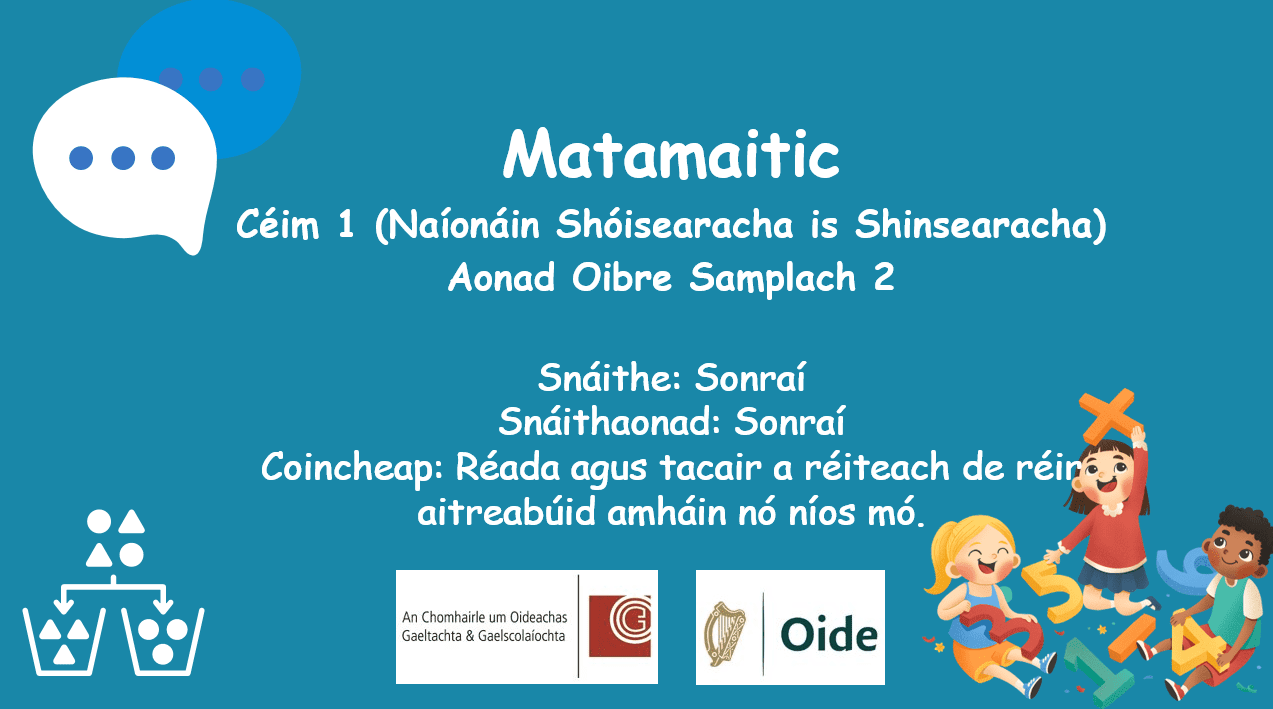 Matamaitic
Céim 1 (Naíonáin Shóisearacha is Shinsearacha)
Aonad Oibre Samplach 2

Snáithe: Sonraí
Snáithaonad: Sonraí
Coincheap: Réada agus tacair a réiteach de réir aitreabúid amháin nó níos mó.

An Chomhairle um Oideachas Gaeltachta & Gaelscolaíochta

Oide